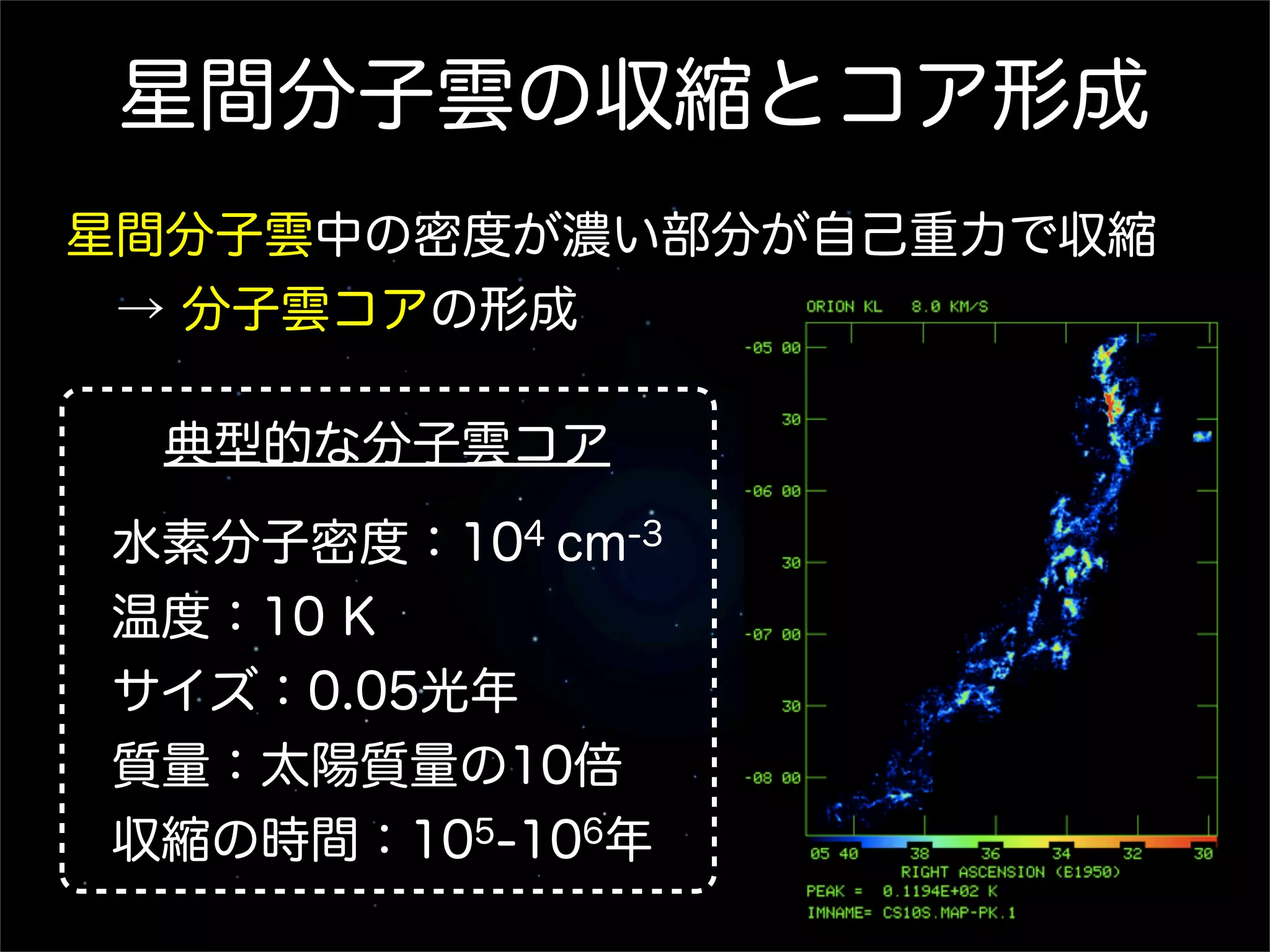 星間分子雲の収縮とコア形成

星間分子雲中の密度が濃い部分が自己重力で収縮
→ 分子雲コアの形成

典型的な分子雲コア

水素分子密度：$10^4$ cm$^{-3}$
温度：10 K
サイズ：0.05光年
質量：太陽質量の10倍
収縮の時間：$10^5$-$10^6$年

ORION KL 8.0 KM/S

-05 00
30
-06 00
30
-07 00
30
-08 00

05 40 38 36 34 32 30
RIGHT ASCENSION (B1950)
PEAK = 0.1194E+02 K
IMNAME= CS10S.MAP-PK.1